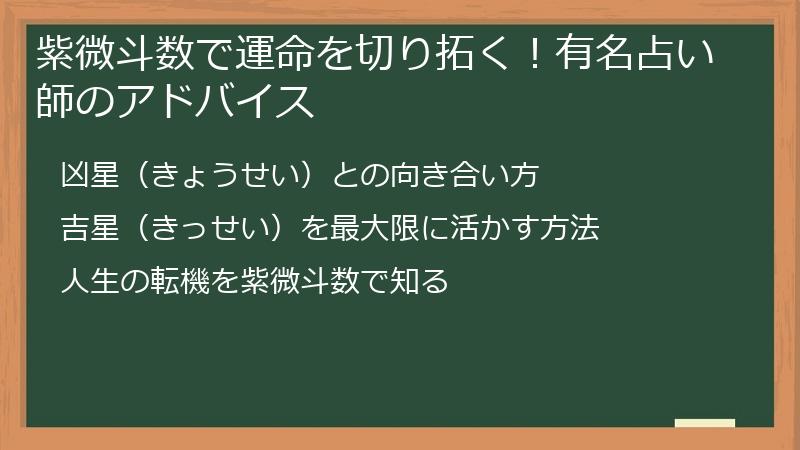 紫微斗数で運命を切り拓く！有名占い師のアドバイス

凶星（きょうせい）との向き合い方

吉星（きっせい）を最大限に活かす方法

人生の転機を紫微斗数で知る